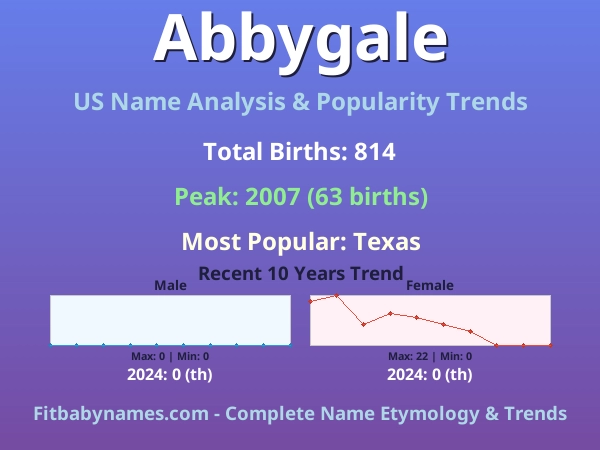 Abbygale

US Name Analysis & Popularity Trends

Total Births: 814

Peak: 2007 (63 births)

Most Popular: Texas

Recent 10 Years Trend

Male

Max: 0 | Min: 0

2024: 0 (th)

Female

Max: 22 | Min: 0

2024: 0 (th)

Fitbabynames.com - Complete Name Etymology & Trends